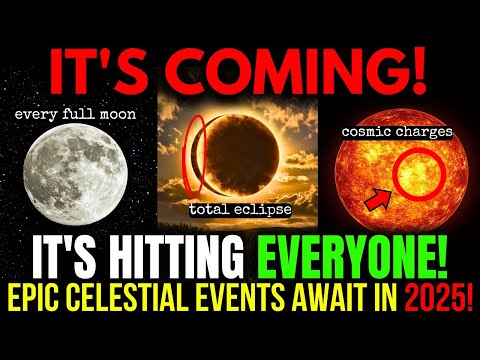 IT'S COMING!

every full moon

total eclipse

cosmic charges

IT'S HITTING EVERYONE!

EPIC CELESTIAL EVENTS AWAIT IN 2025!